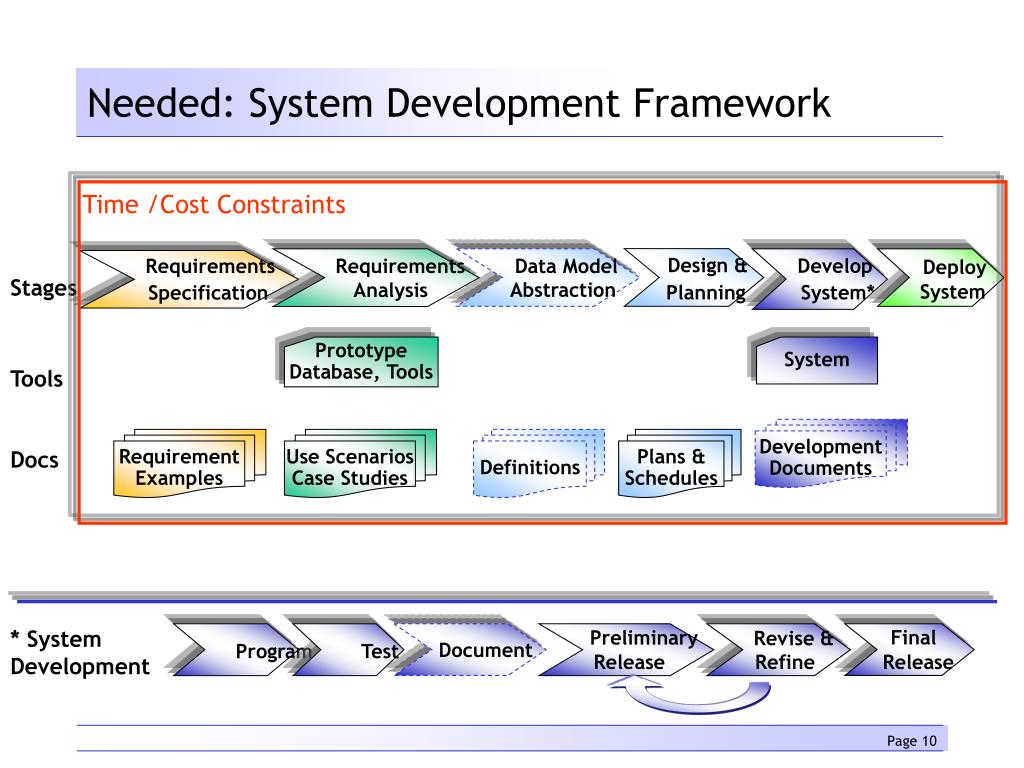 Needed: System Development Framework

Time /Cost Constraints

Stages

Requirements Specification

Requirements Analysis

Data Model Abstraction

Design & Planning

Develop System*

Deploy System

Tools

Prototype Database, Tools

System

Docs

Requirement Examples

Use Scenarios Case Studies

Definitions

Plans & Schedules

Development Documents

* System Development

Program

Test

Document

Preliminary Release

Revise & Refine

Final Release

Page 10